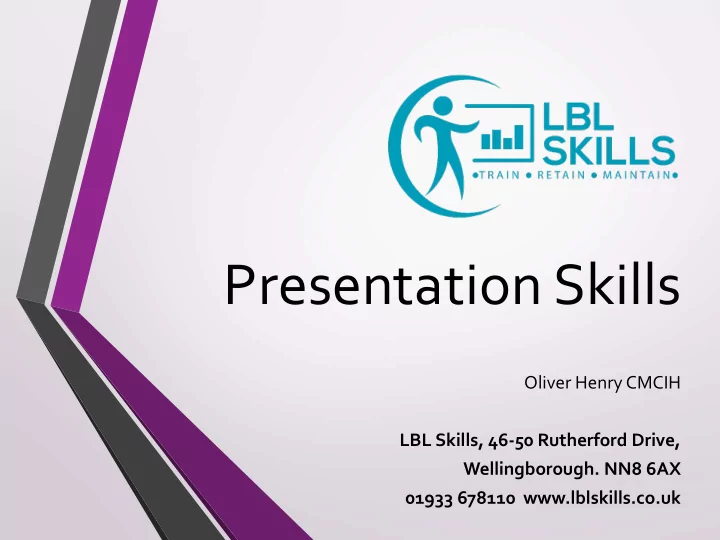 LBL SKILLS
•TRAIN • RETAIN • MAINTAIN•

Presentation Skills

Oliver Henry CMCIH

LBL Skills, 46-50 Rutherford Drive, Wellingborough. NN8 6AX
01933 678110 www.lblskills.co.uk